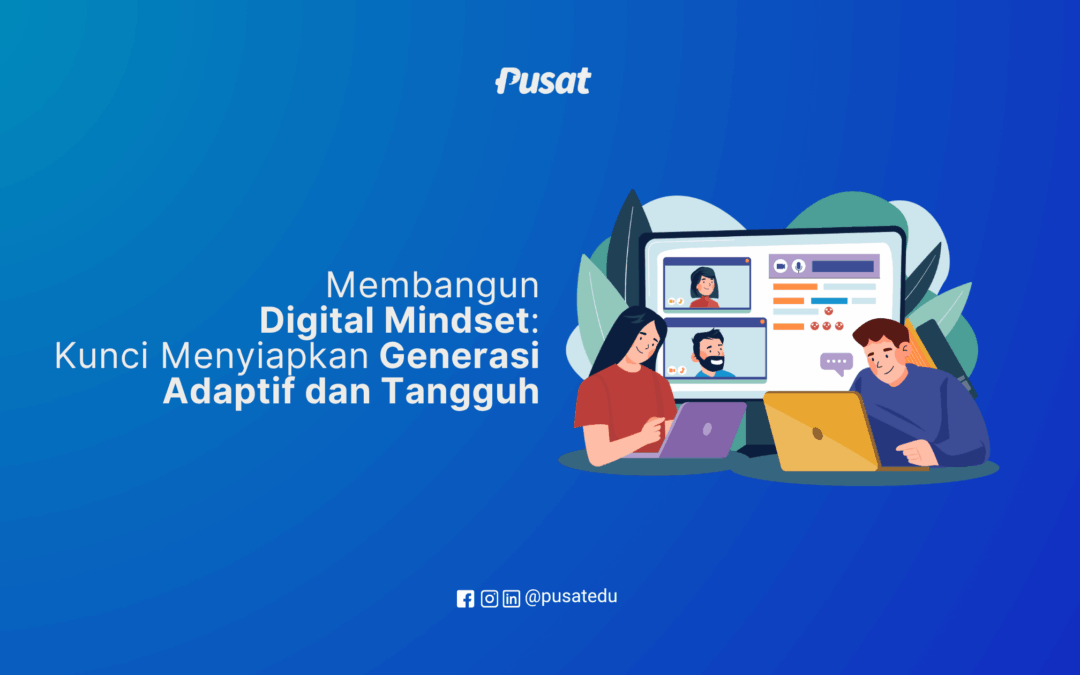 Pusat

Membangun
Digital Mindset:
Kunci Menyiapkan Generasi
Adaptif dan Tangguh

@pusatedu